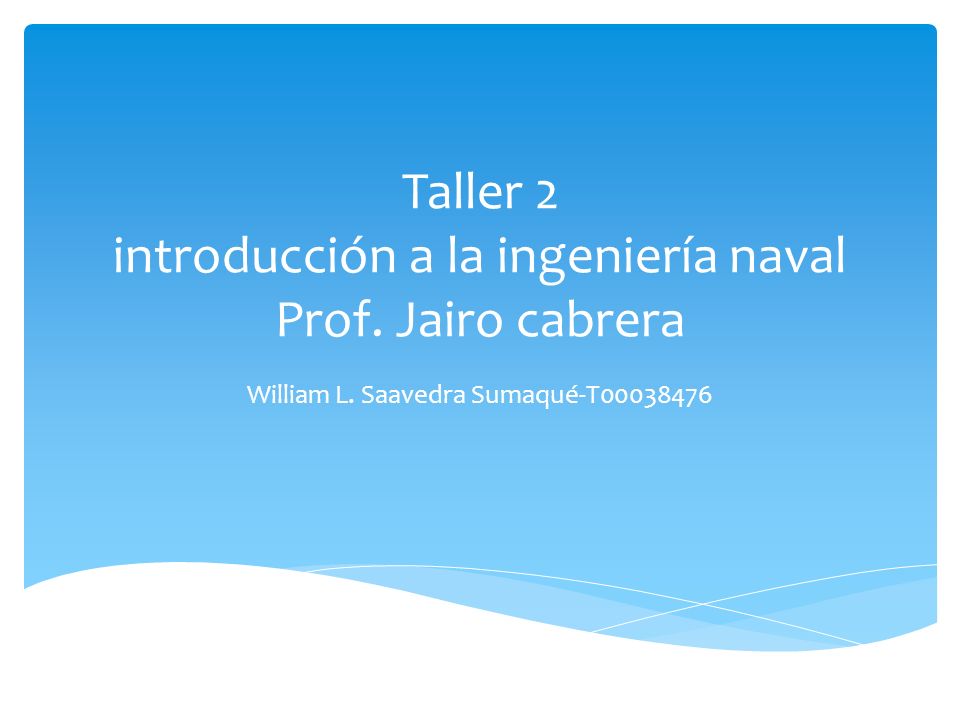 Taller 2
introducción a la ingeniería naval
Prof. Jairo cabrera

William L. Saavedra Sumaqué-T00038476